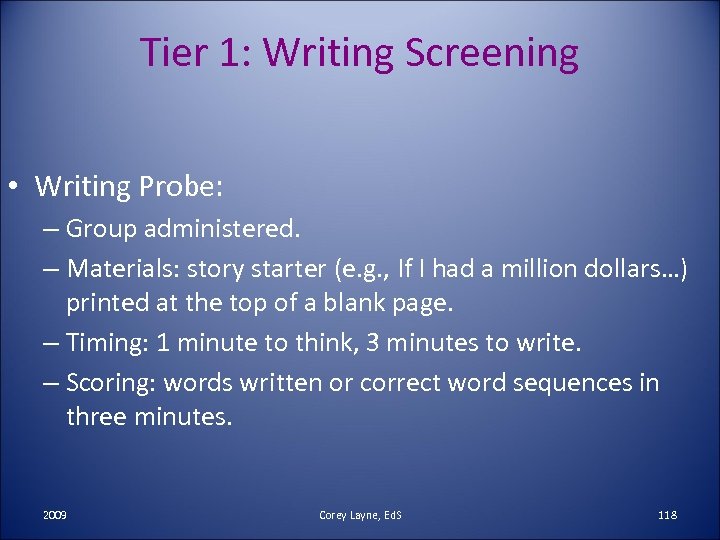 Tier 1: Writing Screening

• Writing Probe:

– Group administered.

– Materials: story starter (e.g., If I had a million dollars…) printed at the top of a blank page.

– Timing: 1 minute to think, 3 minutes to write.

– Scoring: words written or correct word sequences in three minutes.

2009

Corey Layne, EdS

118